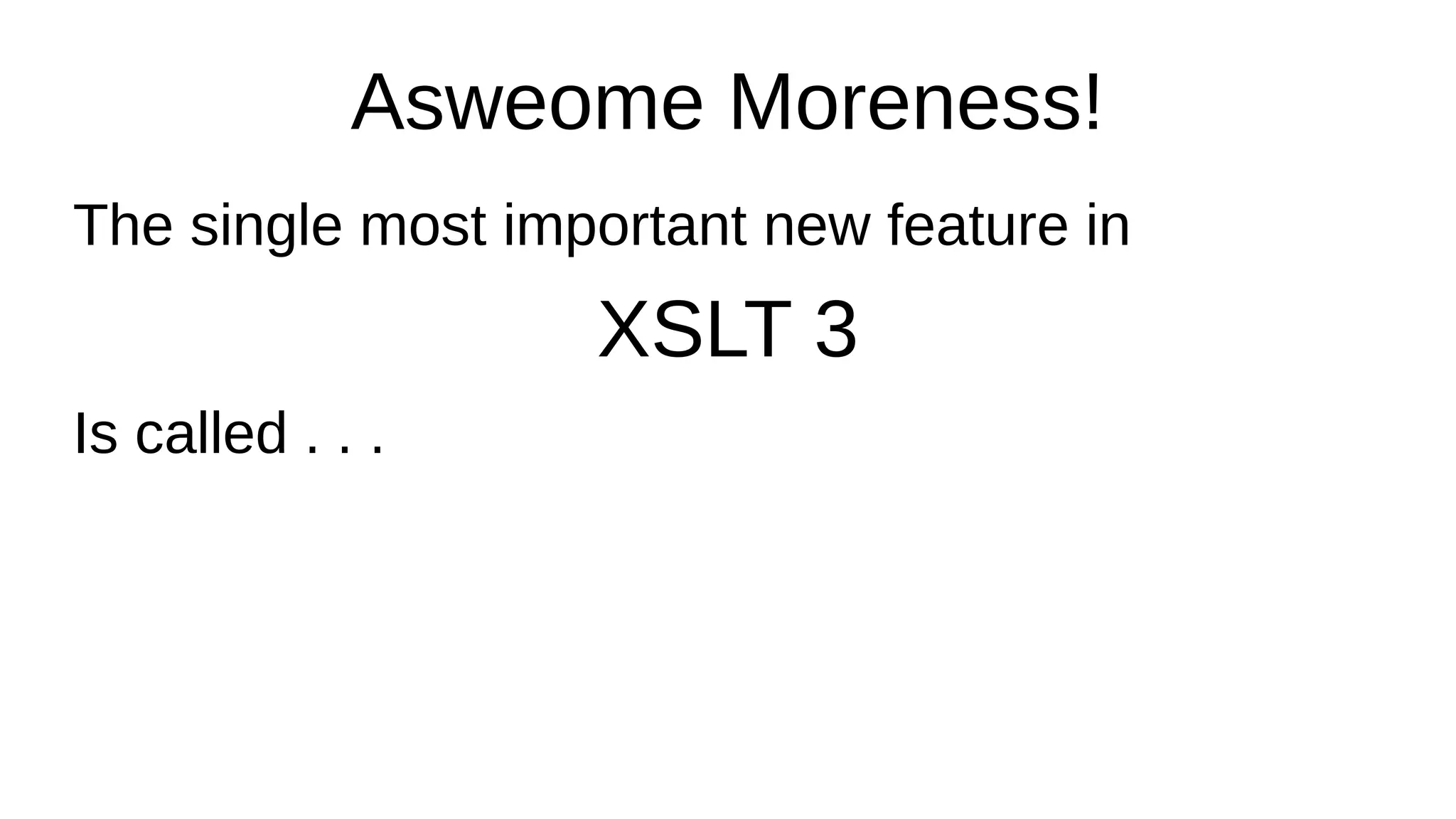 Asweome Moreness!

The single most important new feature in

XSLT 3

Is called . . .